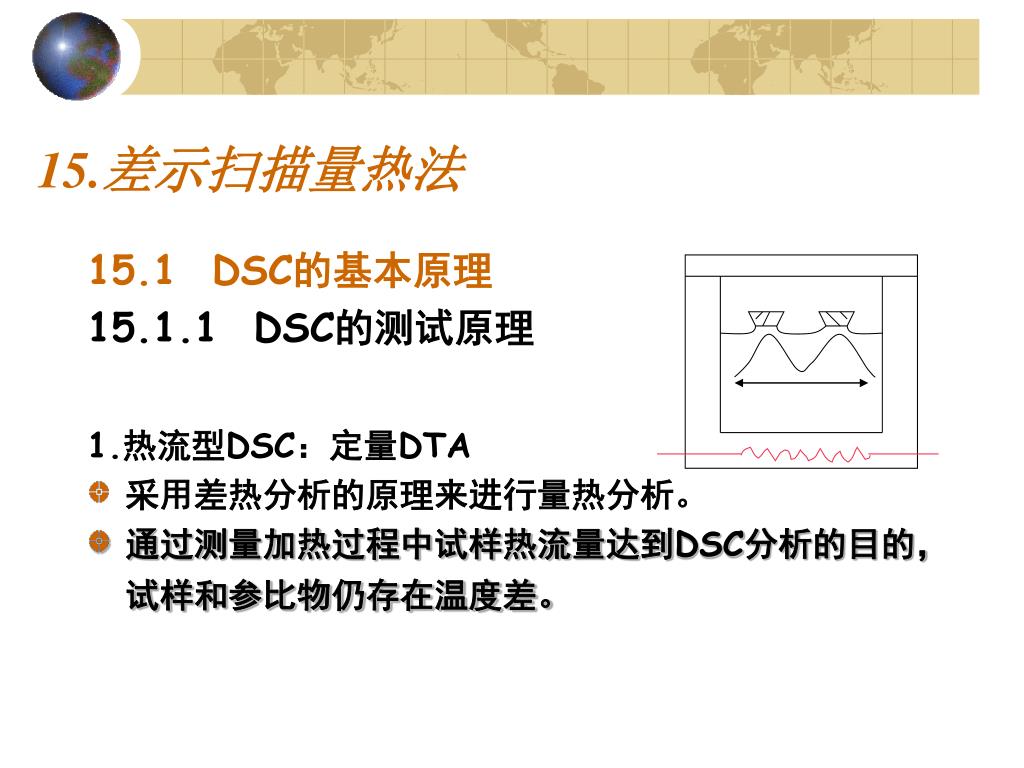 15.差示扫描量热法

15.1 DSC的基本原理

15.1.1 DSC的测试原理

1.热流型DSC：定量DTA

采用差热分析的原理来进行量热分析。

通过测量加热过程中试样热流量达到DSC分析的目的，试样和参比物仍存在温度差。